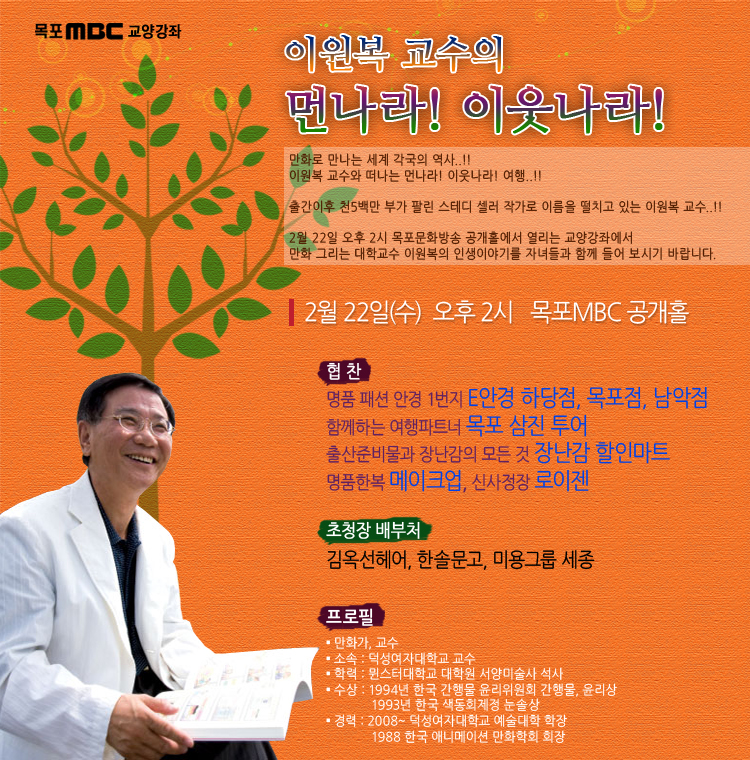 목포 MBC 교양강좌

이원복 교수의
먼나라! 이웃나라!

만화로 만나는 세계 각국의 역사..!!
이원복 교수와 떠나는 먼나라! 이웃나라! 여행..!!

출간이후 천5백만 부가 팔린 스테디 셀러 작가로 이름을 떨치고 있는 이원복 교수..!!

2월 22일 오후 2시 목포문화방송 공개홀에서 열리는 교양강좌에서
만화 그리는 대학교수 이원복의 인생이야기를 자녀들과 함께 들어 보시기 바랍니다.

2월 22일(수) 오후 2시 목포MBC 공개홀

협 찬
명품 패션 안경 1번지 E안경 하당점, 목포점, 남악점
함께하는 여행파트너 목포 삼진 투어
출산준비물과 장난감의 모든 것 장난감 할인마트
명품한복 메이크업, 신사정장 로이젠

초청장 배부처
김옥선헤어, 한솔문고, 미용그룹 세종

프로필
• 만화가, 교수
• 소속 : 덕성여자대학교 교수
• 학력 : 뮌스터대학교 대학원 서양미술사 석사
• 수상 : 1994년 한국 간행물 윤리위원회 간행물, 윤리상
1993년 한국 색동회제정 눈솔상
• 경력 : 2008~ 덕성여자대학교 예술대학 학장
1988 한국 애니메이션 만화학회 회장